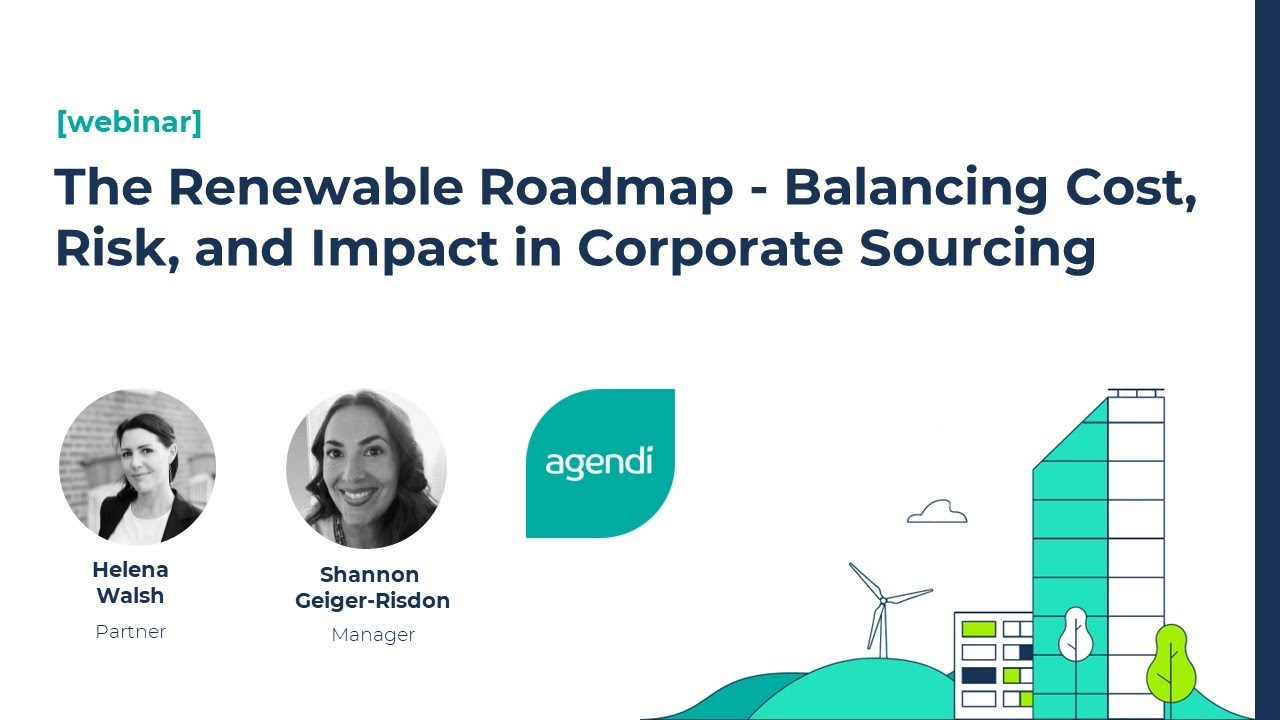 [webinar]

The Renewable Roadmap - Balancing Cost, Risk, and Impact in Corporate Sourcing

Helena Walsh
Partner

Shannon Geiger-Risdon
Manager

agendi